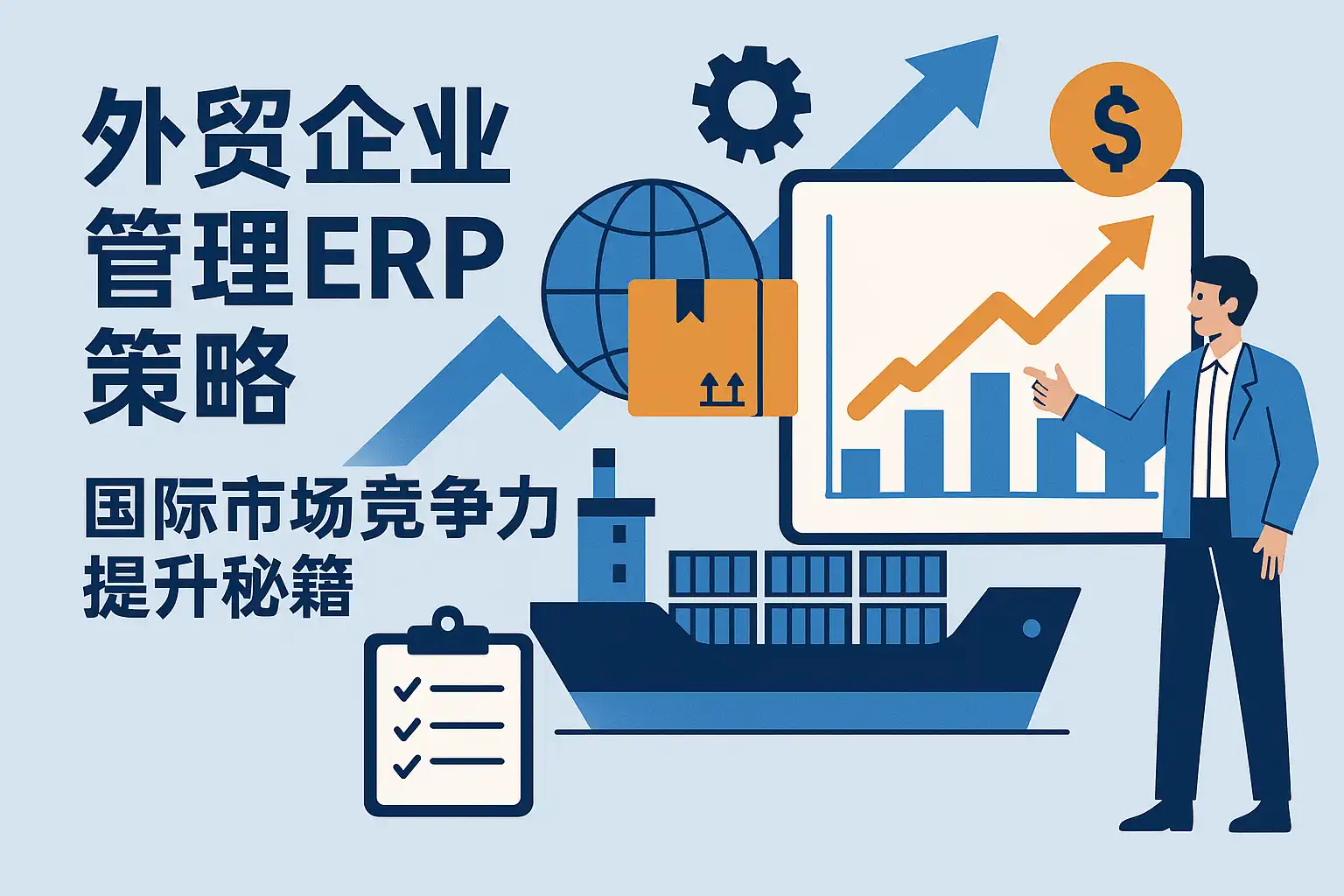 外贸企业管理ERP策略

国际市场竞争力提升秘籍

$